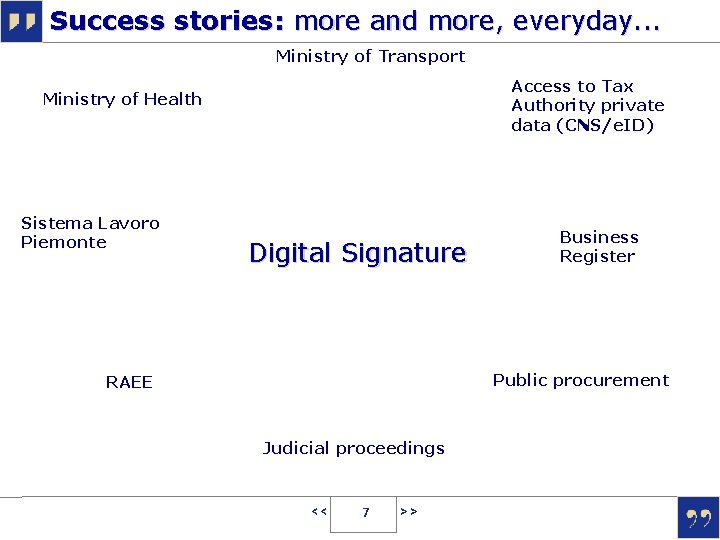 Success stories: more and more, everyday...

Ministry of Transport

Ministry of Health

Access to Tax Authority private data (CNS/eID)

Sistema Lavoro Piemonte

Digital Signature

Business Register

RAEE

Public procurement

Judicial proceedings

<< 7 >>